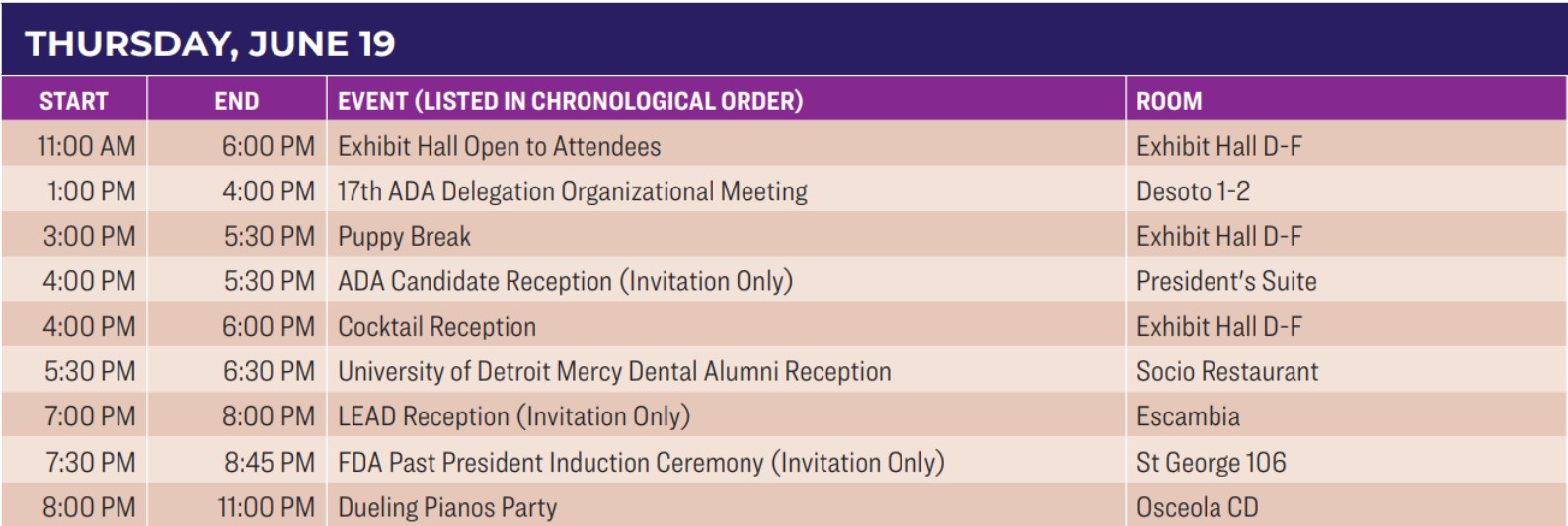 THURSDAY, JUNE 19

| START | END | EVENT (LISTED IN CHRONOLOGICAL ORDER) | ROOM |
|---|---|---|---|
| 11:00 AM | 6:00 PM | Exhibit Hall Open to Attendees | Exhibit Hall D-F |
| 1:00 PM | 4:00 PM | 17th ADA Delegation Organizational Meeting | Desoto 1-2 |
| 3:00 PM | 5:30 PM | Puppy Break | Exhibit Hall D-F |
| 4:00 PM | 5:30 PM | ADA Candidate Reception (Invitation Only) | President's Suite |
| 4:00 PM | 6:00 PM | Cocktail Reception | Exhibit Hall D-F |
| 5:30 PM | 6:30 PM | University of Detroit Mercy Dental Alumni Reception | Socio Restaurant |
| 7:00 PM | 8:00 PM | LEAD Reception (Invitation Only) | Escambia |
| 7:30 PM | 8:45 PM | FDA Past President Induction Ceremony (Invitation Only) | St George 106 |
| 8:00 PM | 11:00 PM | Dueling Pianos Party | Osceola CD |